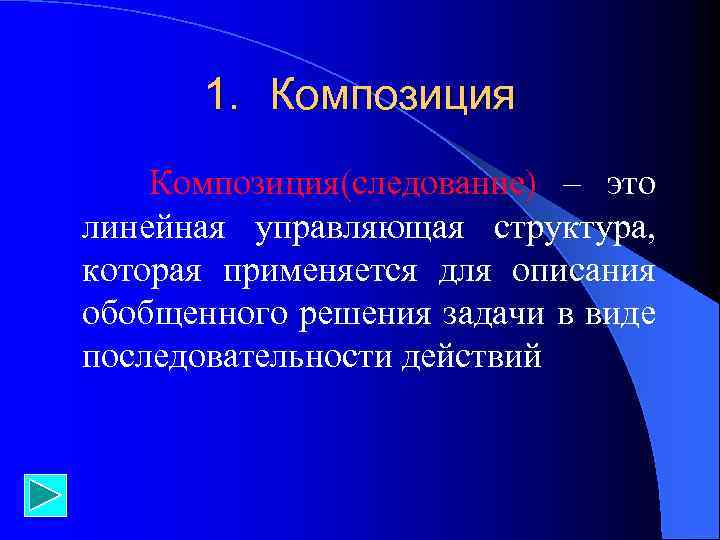 1. Композиция

Композиция(следование) – это линейная управляющая структура, которая применяется для описания обобщенного решения задачи в виде последовательности действий